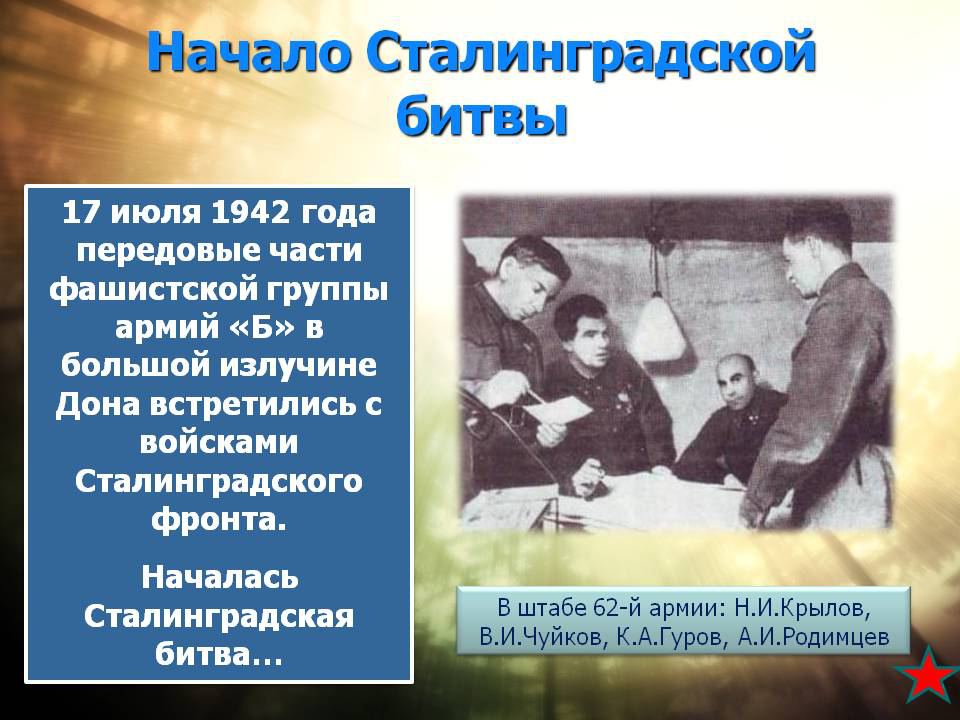 Начало Сталинградской битвы

17 июля 1942 года передовые части фашистской группы армий «Б» в большой излучине Дона встретились с войсками Сталинградского фронта.

Началась Сталинградская битва…

В штабе 62-й армии: Н.И.Крылов, В.И.Чуйков, К.А.Гуров, А.И.Родимцев